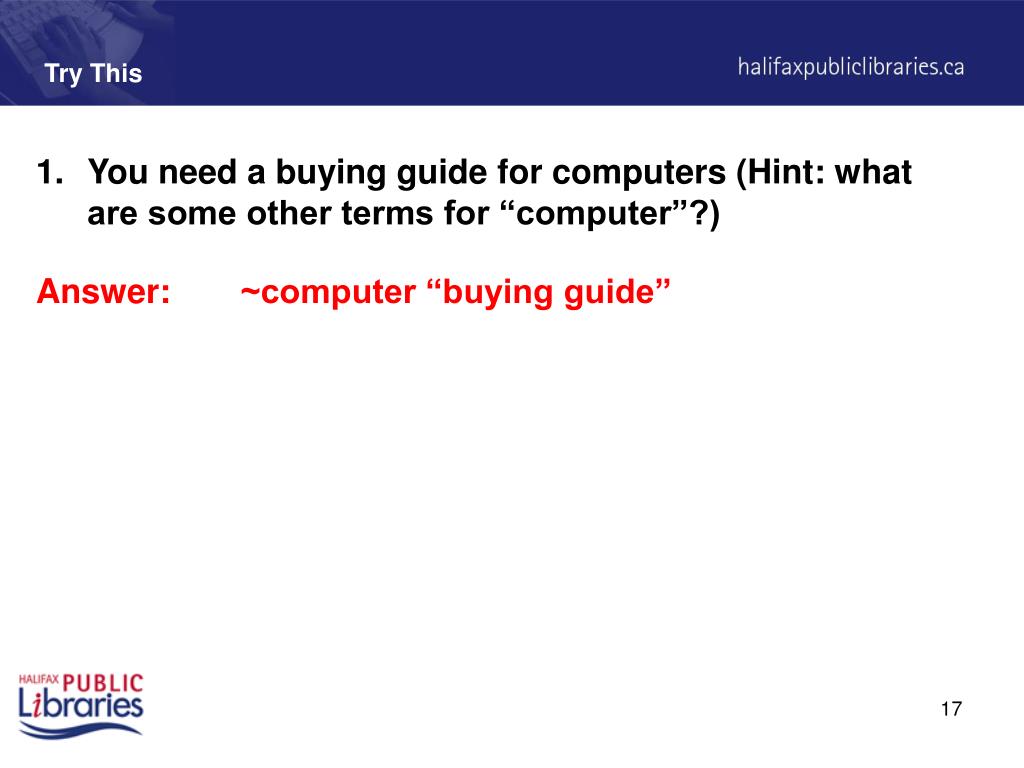 Try This

halifaxpubliclibraries.ca

1. You need a buying guide for computers (Hint: what are some other terms for “computer”?)

Answer: ~computer “buying guide”

HALIFAX PUBLIC Libraries

17